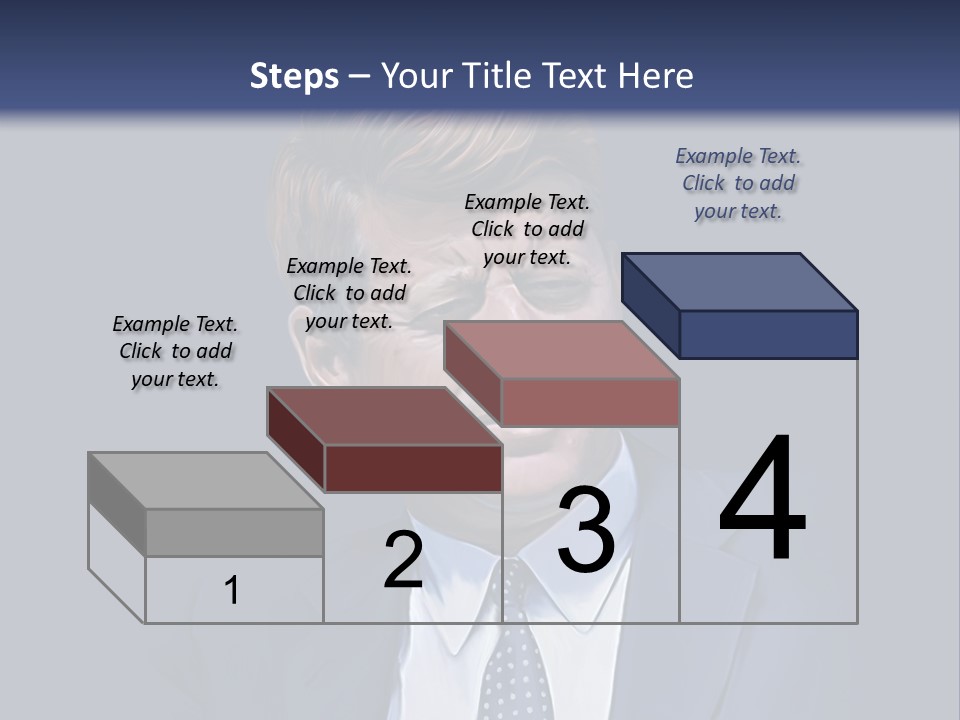 Steps – Your Title Text Here

Example Text. Click to add your text.

Example Text. Click to add your text.

Example Text. Click to add your text.

Example Text. Click to add your text.

1

2

3

4